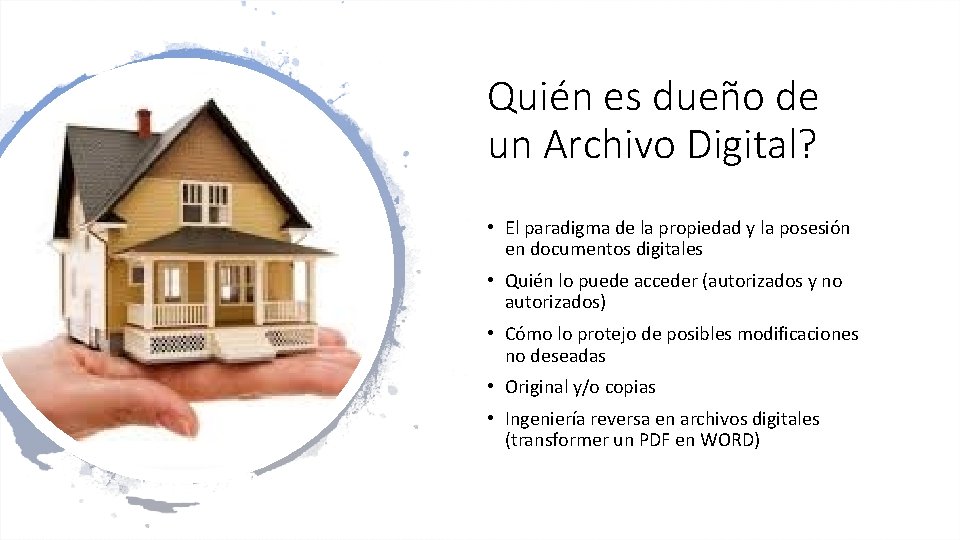 Quién es dueño de un Archivo Digital?

• El paradigma de la propiedad y la posesión en documentos digitales
• Quién lo puede acceder (autorizados y no autorizados)
• Cómo lo protejo de posibles modificaciones no deseadas
• Original y/o copias
• Ingeniería reversa en archivos digitales (transformer un PDF en WORD)